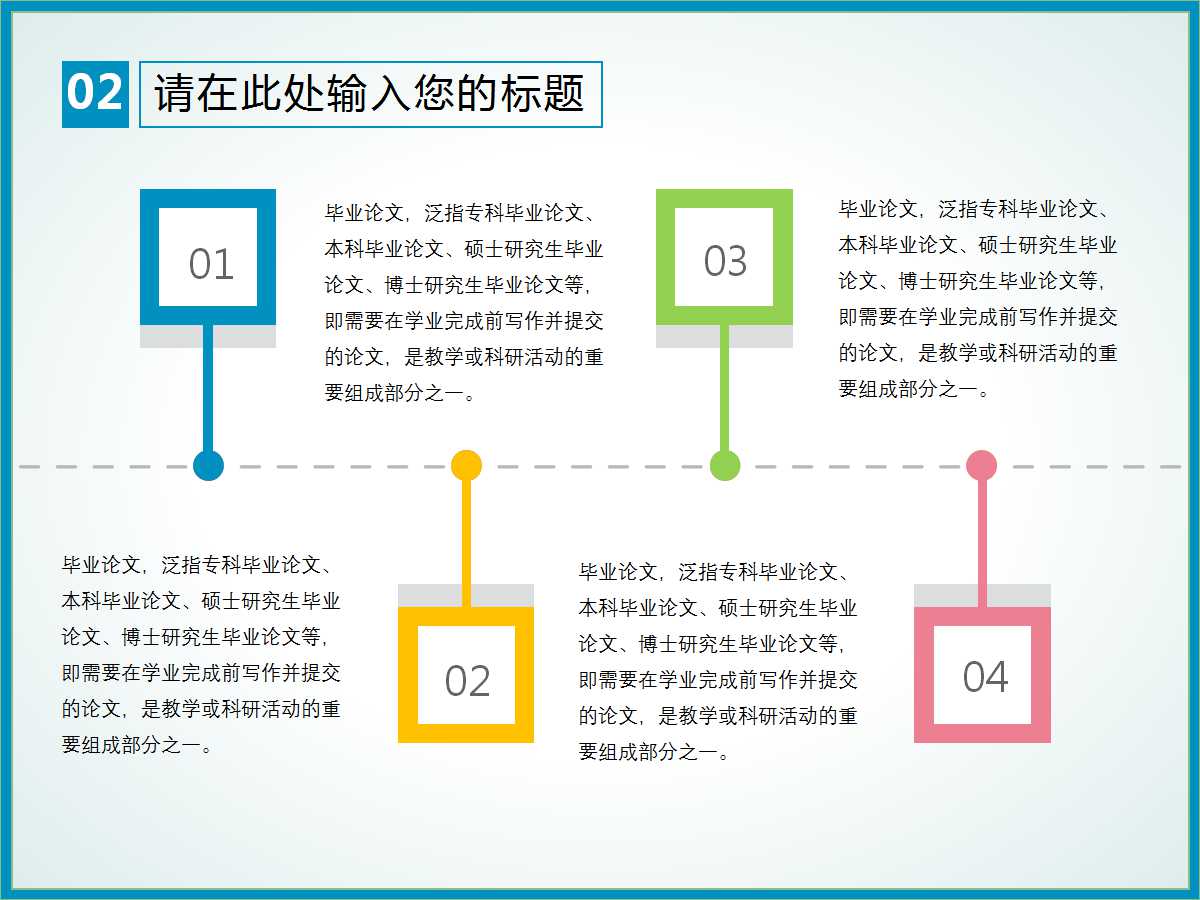 02 请在此处输入您的标题

01

毕业论文，泛指专科毕业论文、本科毕业论文、硕士研究生毕业论文、博士研究生毕业论文等，即需要在学业完成前写作并提交的论文，是教学或科研活动的重要组成部分之一。

03

毕业论文，泛指专科毕业论文、本科毕业论文、硕士研究生毕业论文、博士研究生毕业论文等，即需要在学业完成前写作并提交的论文，是教学或科研活动的重要组成部分之一。

毕业论文，泛指专科毕业论文、本科毕业论文、硕士研究生毕业论文、博士研究生毕业论文等，即需要在学业完成前写作并提交的论文，是教学或科研活动的重要组成部分之一。

02

毕业论文，泛指专科毕业论文、本科毕业论文、硕士研究生毕业论文、博士研究生毕业论文等，即需要在学业完成前写作并提交的论文，是教学或科研活动的重要组成部分之一。

04